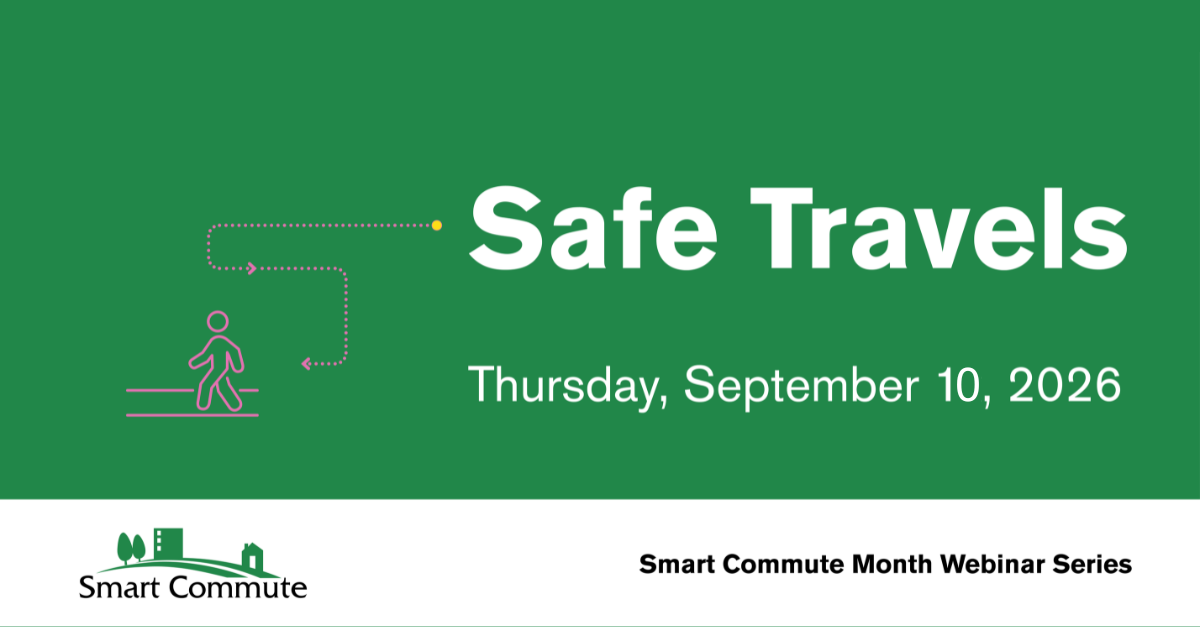 Safe Travels

Thursday, September 10, 2026

Smart Commute

Smart Commute Month Webinar Series